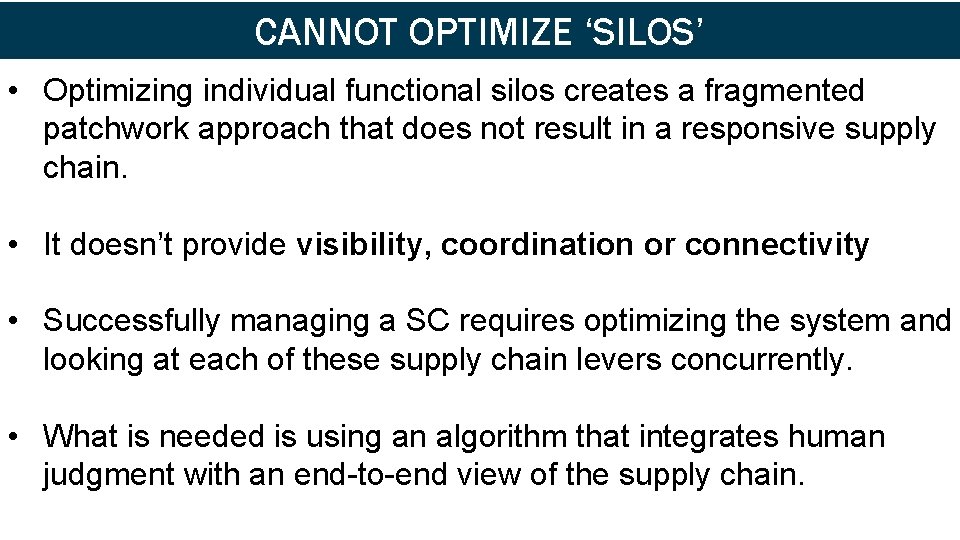 CANNOT OPTIMIZE ‘SILOS’

• Optimizing individual functional silos creates a fragmented patchwork approach that does not result in a responsive supply chain.

• It doesn’t provide visibility, coordination or connectivity

• Successfully managing a SC requires optimizing the system and looking at each of these supply chain levers concurrently.

• What is needed is using an algorithm that integrates human judgment with an end-to-end view of the supply chain.